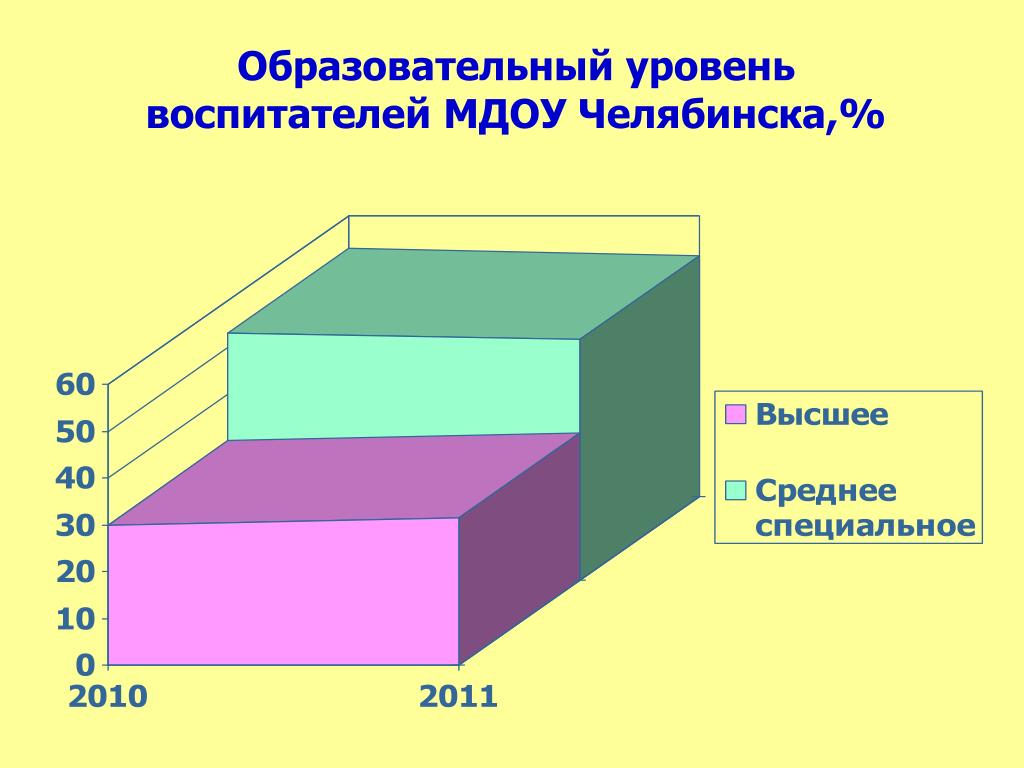 Образовательный уровень воспитателей МДОУ Челябинска,%

60
50
40
30
20
10
0
2010
2011

Высшее
Среднее специальное